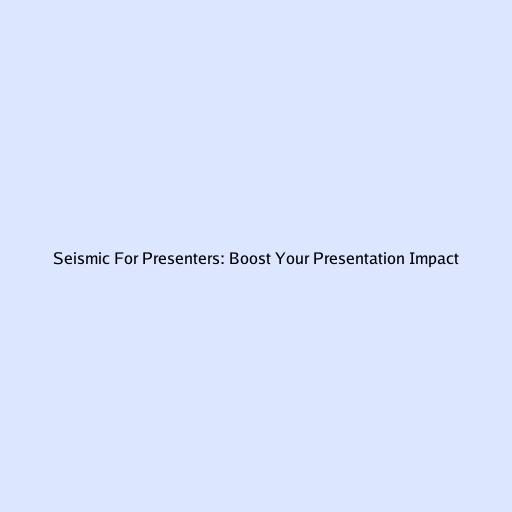 Seismic For Presenters: Boost Your Presentation Impact